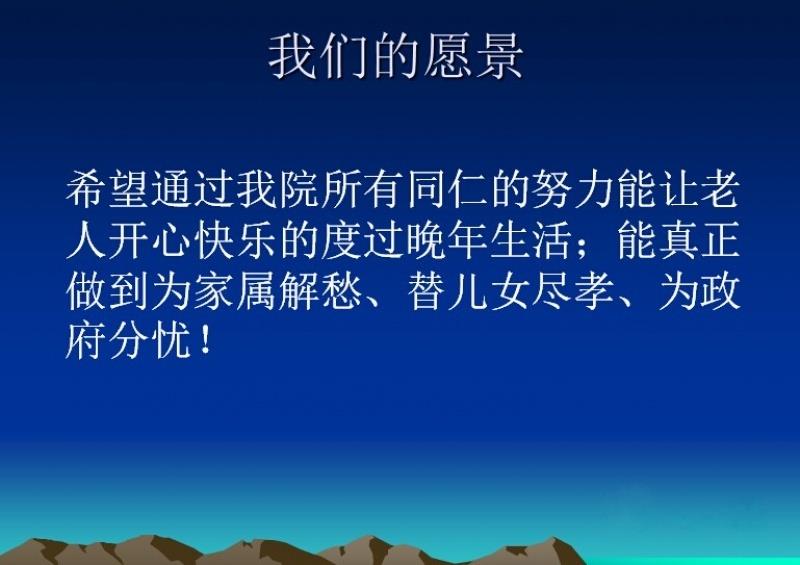 我们的愿景

希望通过我院所有同仁的努力能让老人开心快乐的度过晚年生活；能真正做到为家属解愁、替儿女尽孝、为政府分忧！